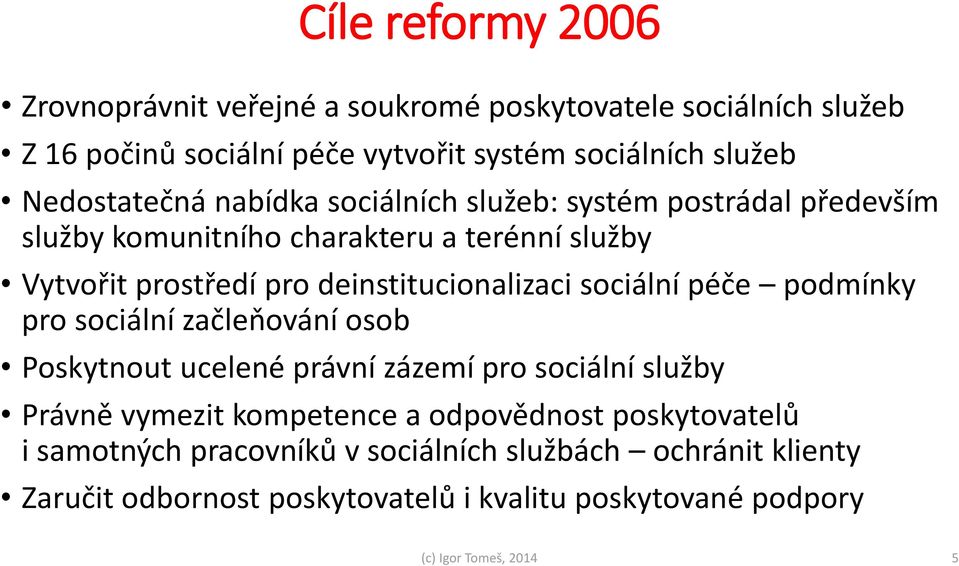 Cíle reformy 2006

• Zrovnoprávnit veřejné a soukromé poskytovatele sociálních služeb
• Z 16 počinů sociální péče vytvořit systém sociálních služeb
• Nedostatečná nabídka sociálních služeb: systém postrádal především služby komunitního charakteru a terénní služby
• Vytvořit prostředí pro deinstitucionalizaci sociální péče – podmínky pro sociální začleňování osob
• Poskytnout ucelené právní zázemí pro sociální služby
• Právně vymezit kompetence a odpovědnost poskytovatelů i samotných pracovníků v sociálních službách – ochránit klienty
• Zaručit odbornost poskytovatelů i kvalitu poskytované podpory

(c) Igor Tomeš, 2014

5